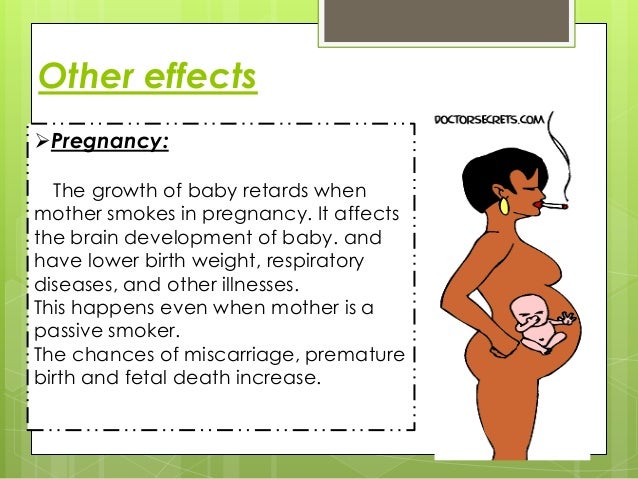 Other effects

➢Pregnancy:

The growth of baby retards when mother smokes in pregnancy. It affects the brain development of baby. and have lower birth weight, respiratory diseases, and other illnesses.
This happens even when mother is a passive smoker.
The chances of miscarriage, premature birth and fetal death increase.

DOCTORSECRETS.COM